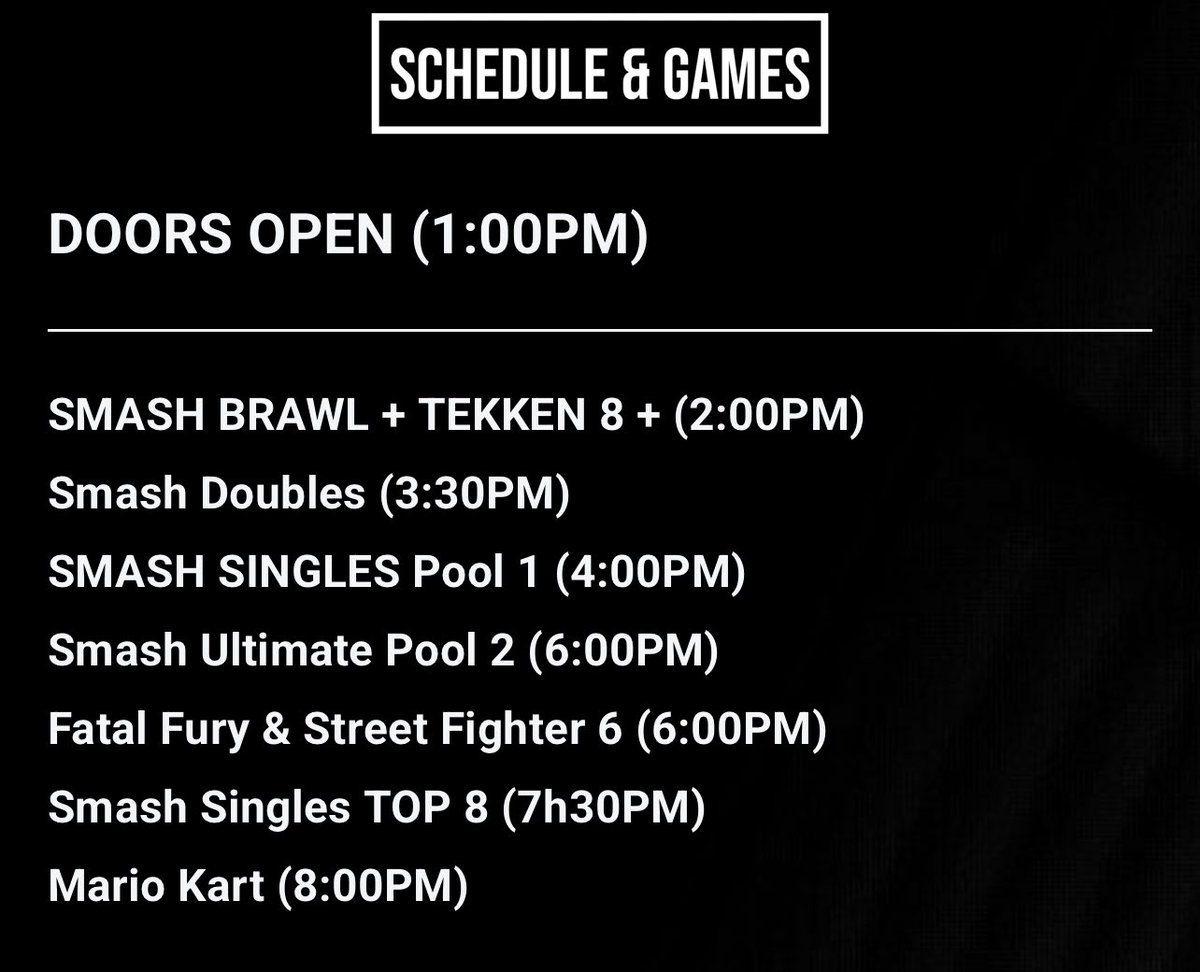 SCHEDULE & GAMES

DOORS OPEN (1:00PM)

SMASH BRAWL + TEKKEN 8 + (2:00PM)
Smash Doubles (3:30PM)
SMASH SINGLES Pool 1 (4:00PM)
Smash Ultimate Pool 2 (6:00PM)
Fatal Fury & Street Fighter 6 (6:00PM)
Smash Singles TOP 8 (7h30PM)
Mario Kart (8:00PM)